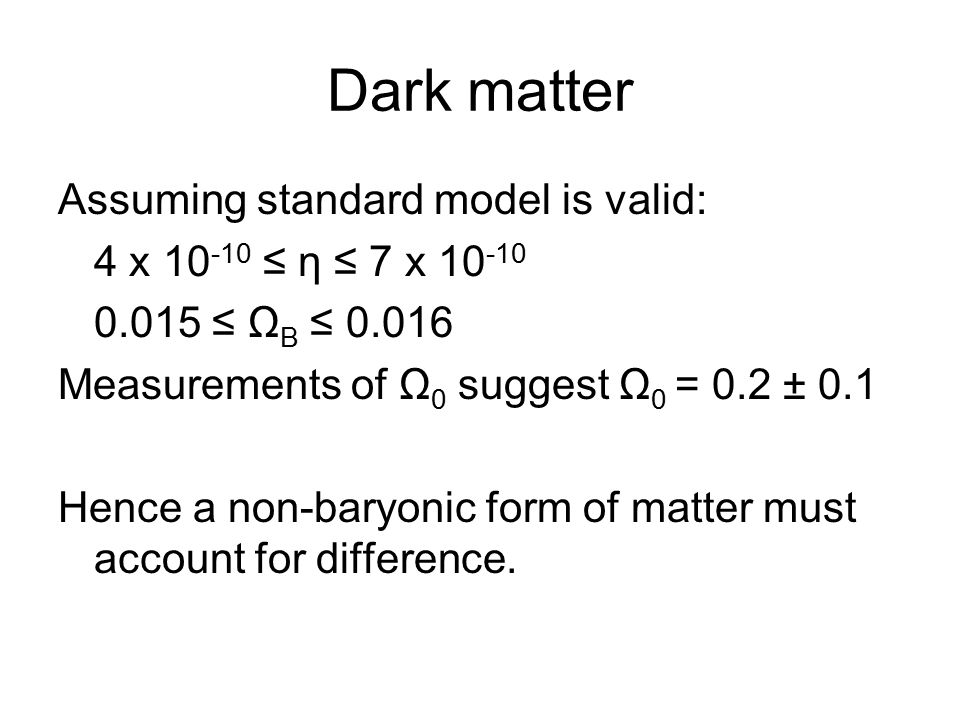 Dark matter

Assuming standard model is valid:

$4 \times 10^{-10} \leq \eta \leq 7 \times 10^{-10}$

$0.015 \leq \Omega_B \leq 0.016$

Measurements of $\Omega_0$ suggest $\Omega_0 = 0.2 \pm 0.1$

Hence a non-baryonic form of matter must account for difference.